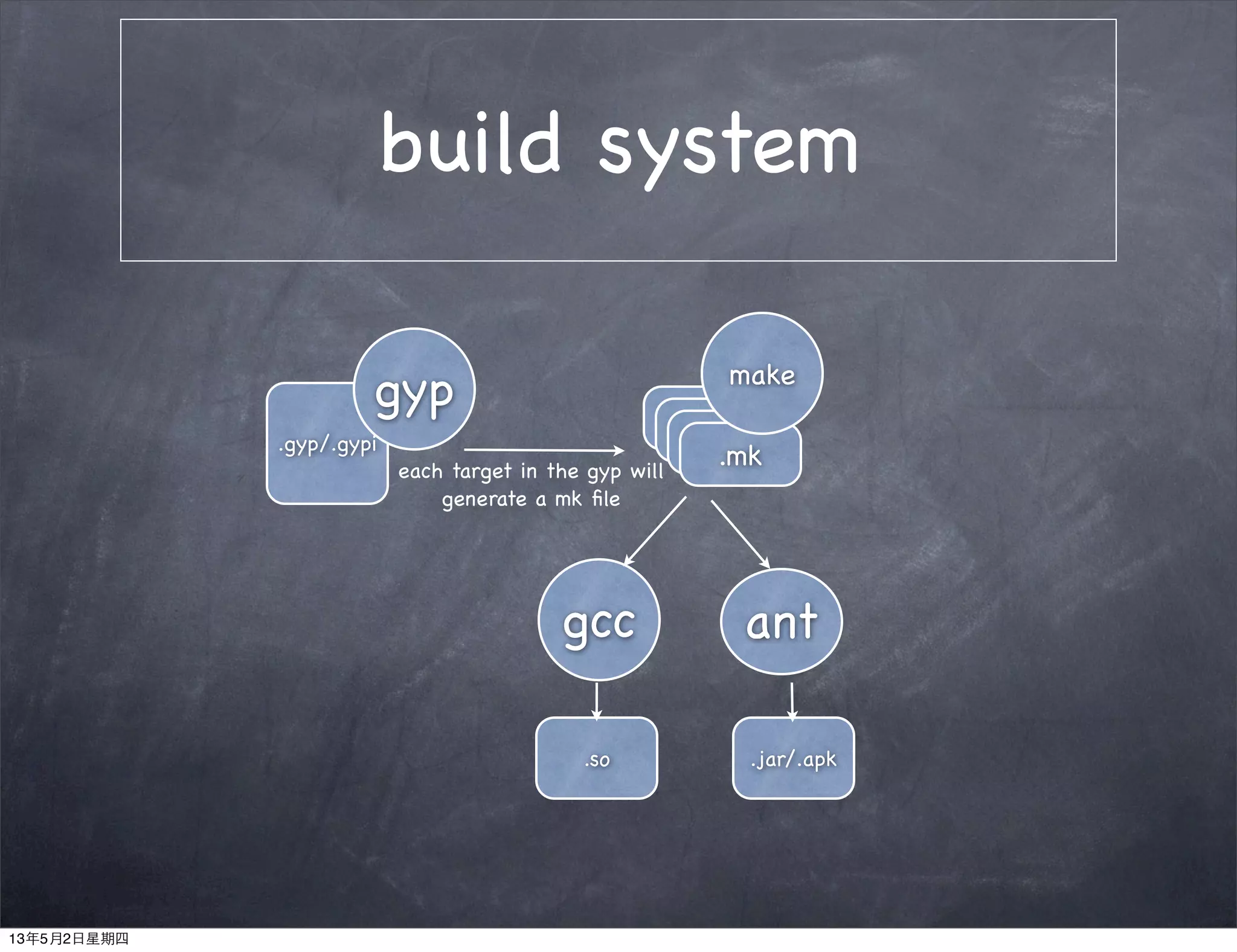 build system

gyp

.gyp/.gypi

each target in the gyp will generate a mk file

make

.mk

gcc

ant

.so

.jar/.apk

13年5月2日星期四